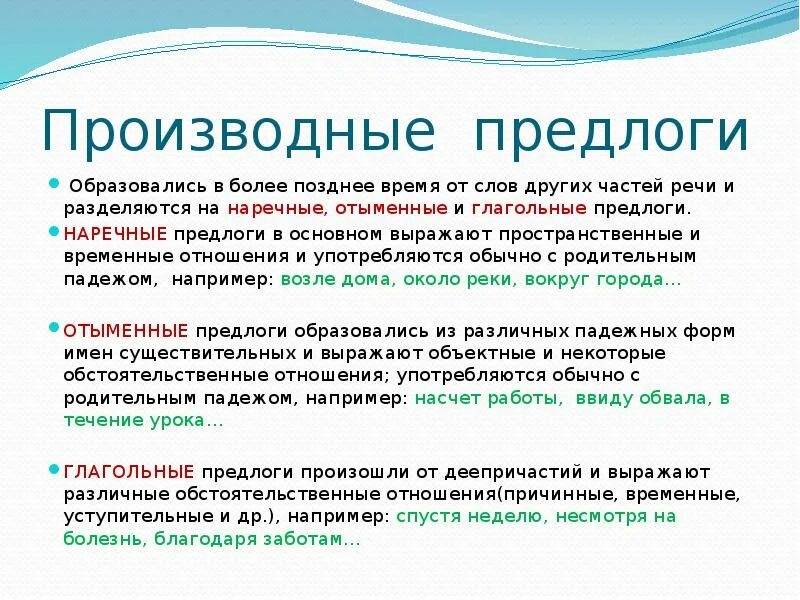 Производные предлоги

Образовались в более позднее время от слов других частей речи и разделяются на наречные, отыменные и глагольные предлоги.

НАРЕЧНЫЕ предлоги в основном выражают пространственные и временные отношения и употребляются обычно с родительным падежом, например: возле дома, около реки, вокруг города…

ОТЫМЕННЫЕ предлоги образовались из различных падежных форм имен существительных и выражают объектные и некоторые обстоятельственные отношения; употребляются обычно с родительным падежом, например: насчет работы, ввиду обвала, в течение урока…

ГЛАГОЛЬНЫЕ предлоги произошли от деепричастий и выражают различные обстоятельственные отношения(причинные, временные, уступительные и др.), например: спустя неделю, несмотря на болезнь, благодаря заботам…